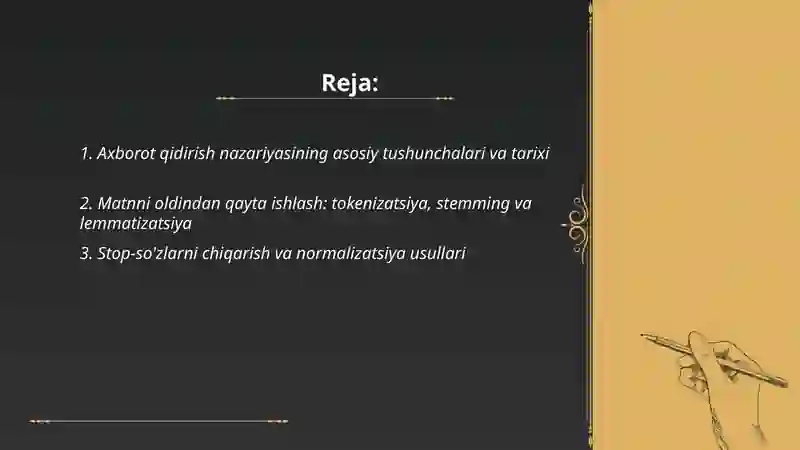 Reja:

1. Axborot qidirish nazariyasining asosiy tushunchalari va tarixi

2. Matnni oldindan qayta ishlash: tokenizatsiya, stemming va lemmatizatsiya

3. Stop-so'zlarni chiqarish va normalizatsiya usullari